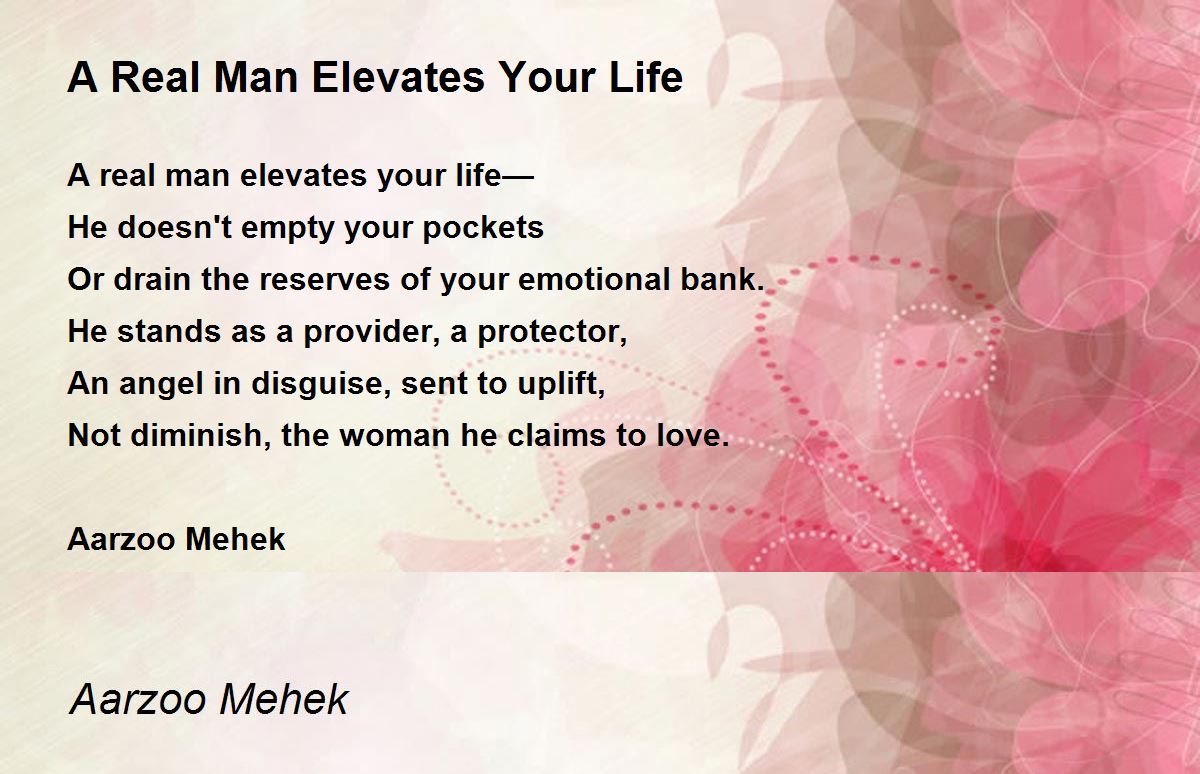 A Real Man Elevates Your Life

A real man elevates your life—
He doesn't empty your pockets
Or drain the reserves of your emotional bank.
He stands as a provider, a protector,
An angel in disguise, sent to uplift,
Not diminish, the woman he claims to love.

Aarzoo Mehek

Aarzoo Mehek